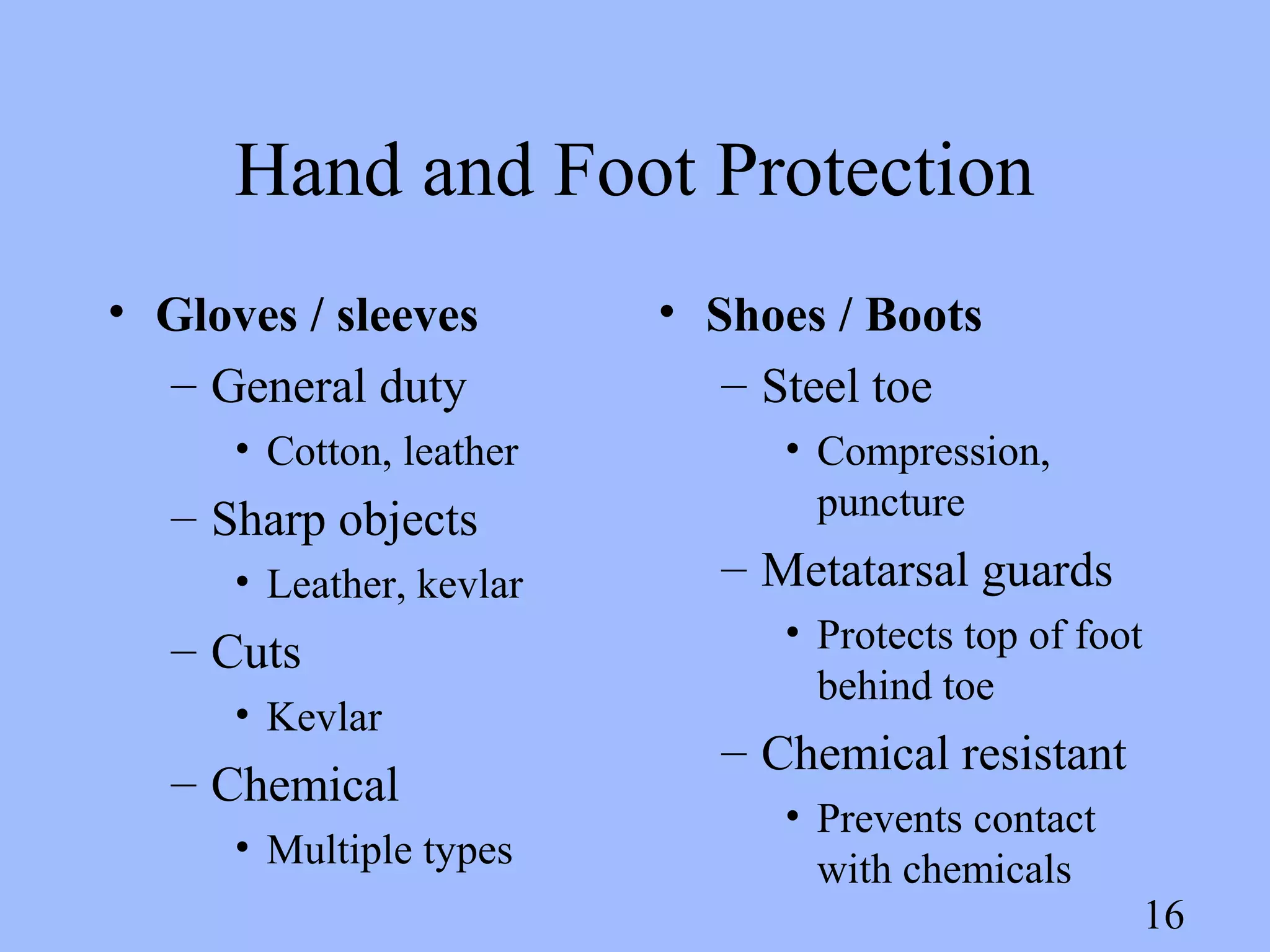 Hand and Foot Protection

• Gloves / sleeves
– General duty
• Cotton, leather
– Sharp objects
• Leather, kevlar
– Cuts
• Kevlar
– Chemical
• Multiple types

• Shoes / Boots
– Steel toe
• Compression, puncture
– Metatarsal guards
• Protects top of foot behind toe
– Chemical resistant
• Prevents contact with chemicals

16